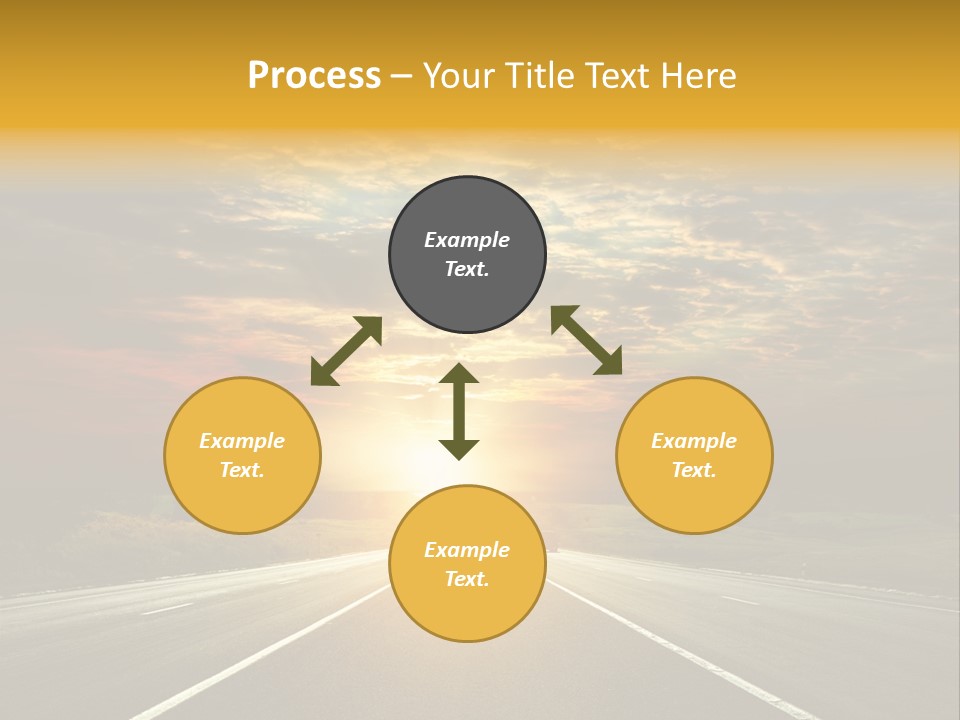 Process – Your Title Text Here

Example Text.

Example Text.

Example Text.

Example Text.